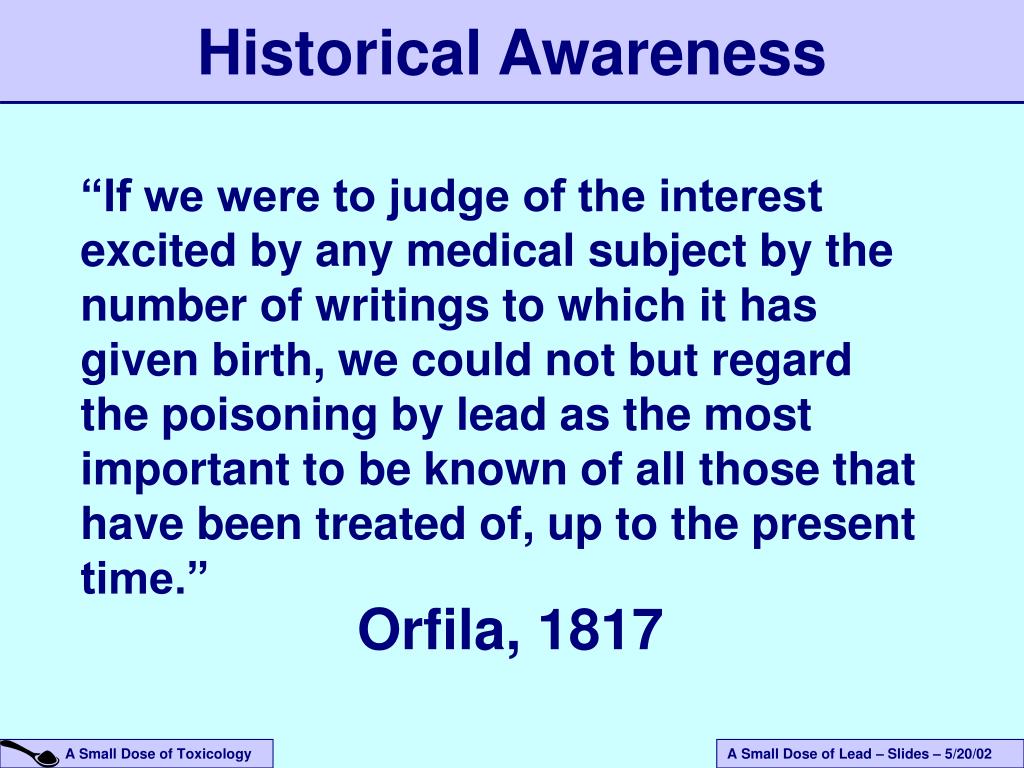 Historical Awareness

“If we were to judge of the interest excited by any medical subject by the number of writings to which it has given birth, we could not but regard the poisoning by lead as the most important to be known of all those that have been treated of, up to the present time.”

Orfila, 1817

A Small Dose of Toxicology

A Small Dose of Lead – Slides – 5/20/02